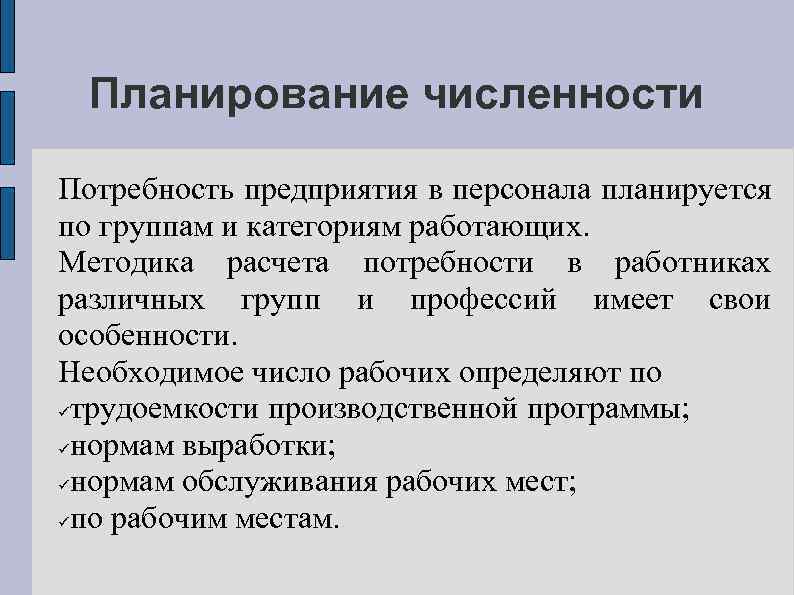 Планирование численности

Потребность предприятия в персонала планируется по группам и категориям работающих.

Методика расчета потребности в работниках различных групп и профессий имеет свои особенности.

Необходимое число рабочих определяют по
✓трудоемкости производственной программы;
✓нормам выработки;
✓нормам обслуживания рабочих мест;
✓по рабочим местам.